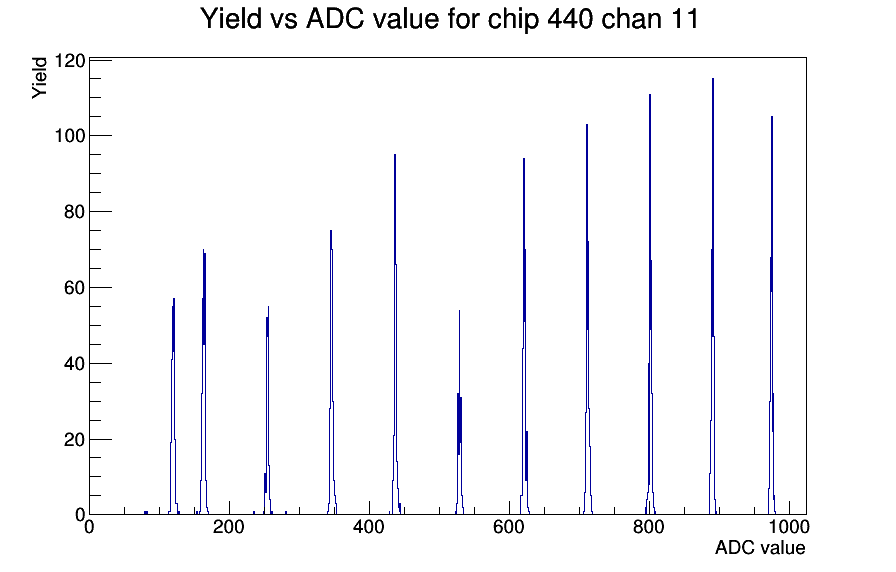 Yield vs ADC value for chip 440 chan 11

Yield

120
100
80
60
40
20
0

0
200
400
600
800
1000

ADC value